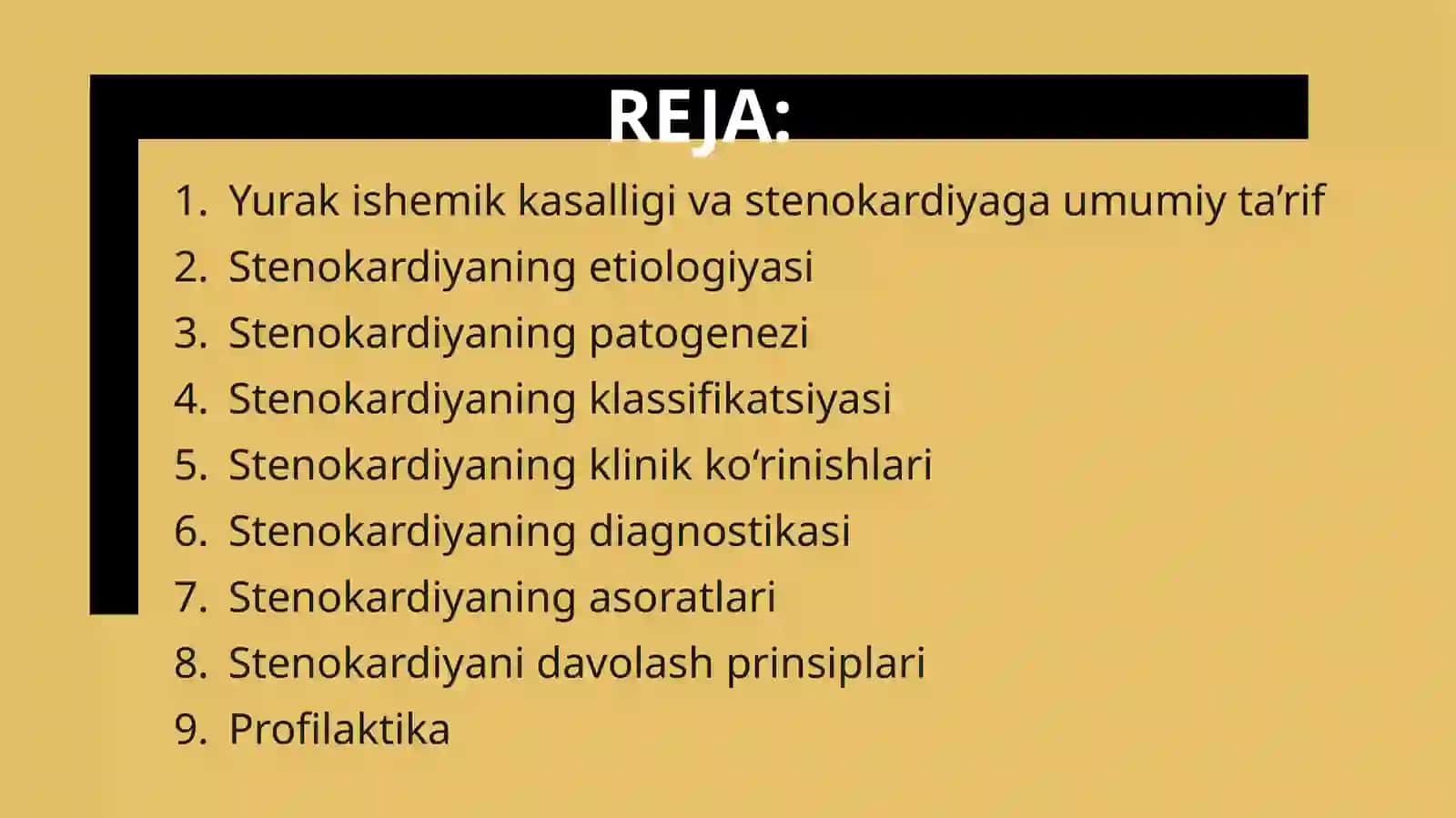 REJA:

1. Yurak ishemik kasalligi va stenokardiyaga umumiy ta’rif
2. Stenokardiyaning etiologiyasi
3. Stenokardiyaning patogenezi
4. Stenokardiyaning klassifikatsiyasi
5. Stenokardiyaning klinik ko‘rinishlari
6. Stenokardiyaning diagnostikasi
7. Stenokardiyaning asoratlari
8. Stenokardiyani davolash prinsiplari
9. Profilaktika